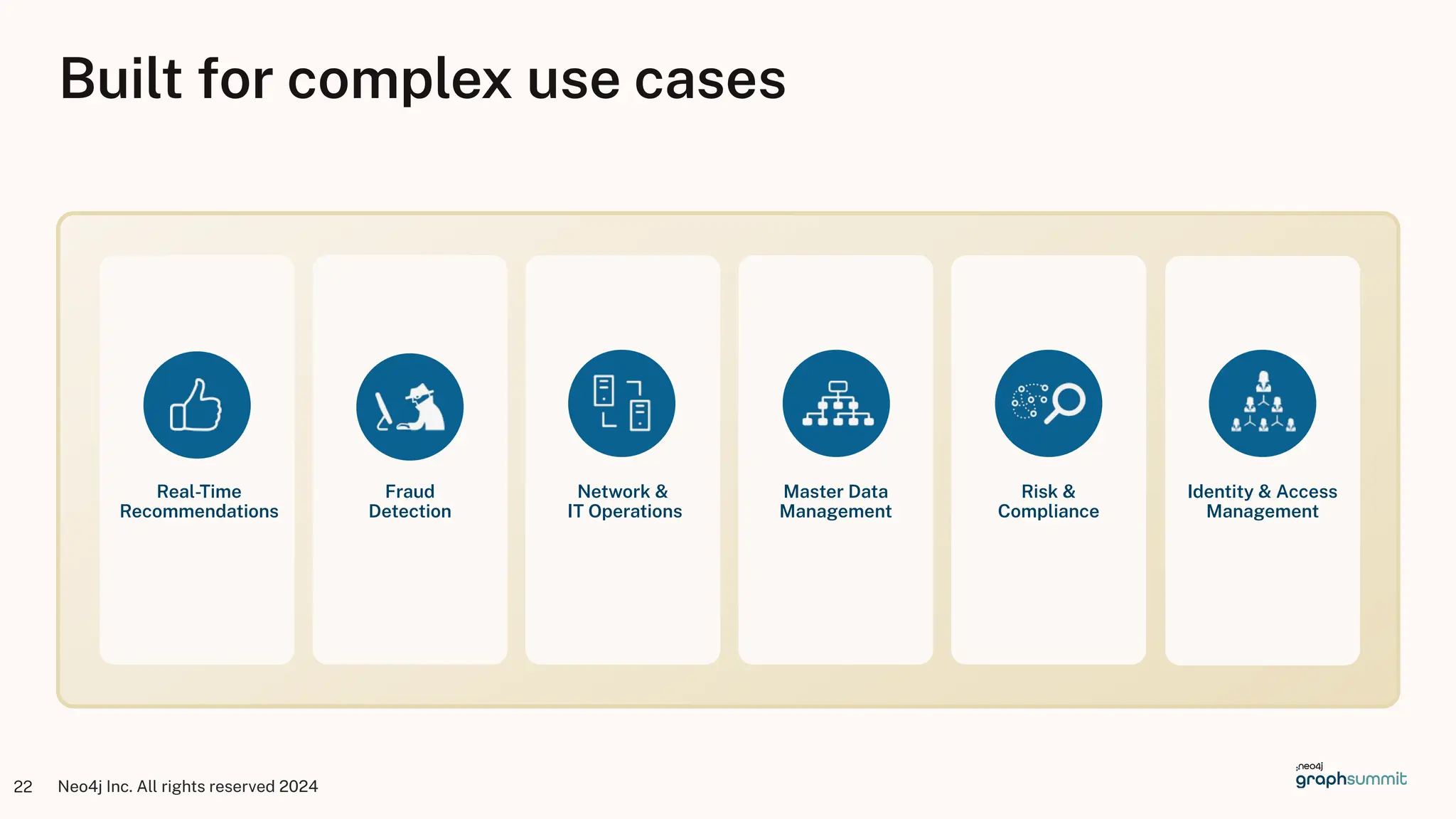 Built for complex use cases

Real-Time Recommendations

Fraud Detection

Network & IT Operations

Master Data Management

Risk & Compliance

Identity & Access Management

22 Neo4j Inc. All rights reserved 2024

neo4j graphsummit